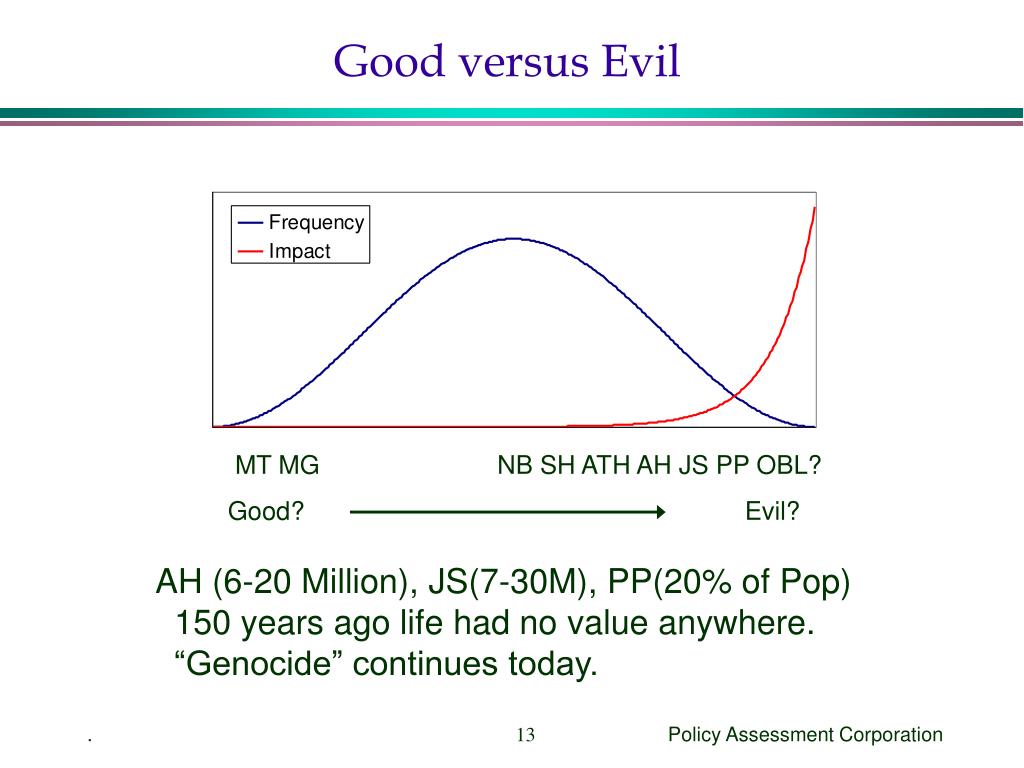 Good versus Evil

Frequency
Impact

MT MG NB SH ATH AH JS PP OBL?

Good? Evil?

AH (6-20 Million), JS(7-30M), PP(20% of Pop)
150 years ago life had no value anywhere.
“Genocide” continues today.

.

13

Policy Assessment Corporation